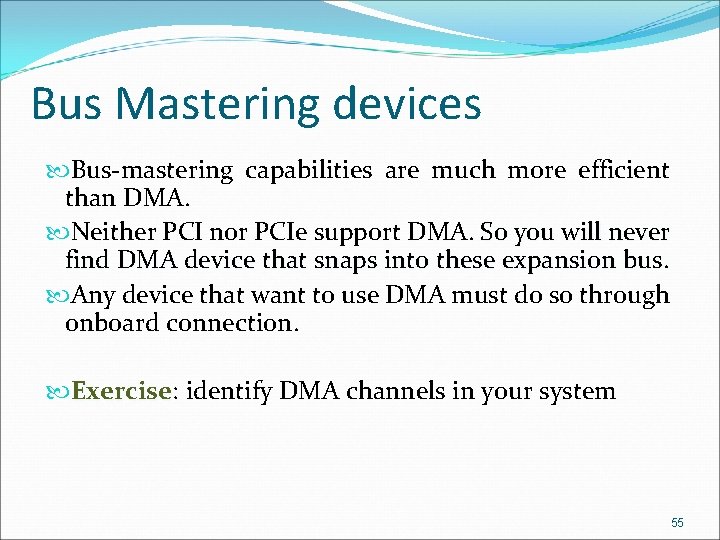 Bus Mastering devices

Bus-mastering capabilities are much more efficient than DMA.

Neither PCI nor PCIe support DMA. So you will never find DMA device that snaps into these expansion bus.

Any device that want to use DMA must do so through onboard connection.

Exercise: identify DMA channels in your system

55